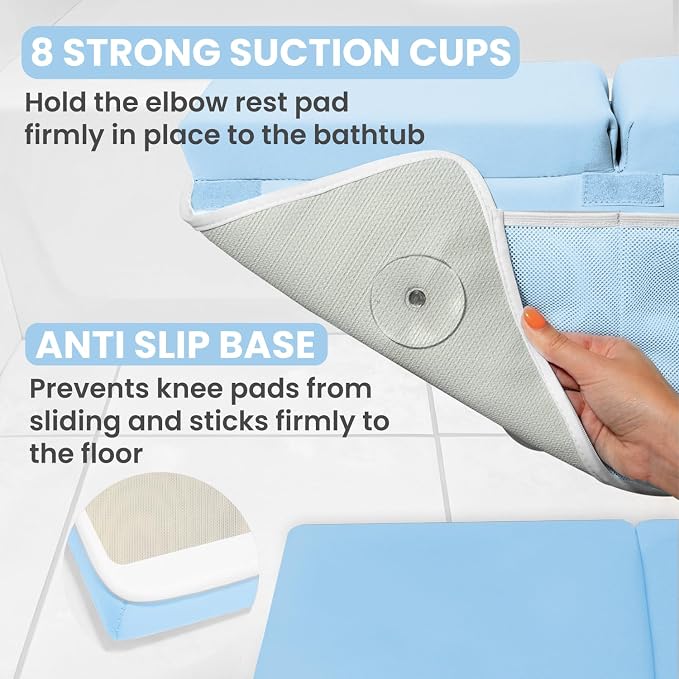 8 STRONG SUCTION CUPS

Hold the elbow rest pad firmly in place to the bathtub

ANTI SLIP BASE

Prevents knee pads from sliding and sticks firmly to the floor